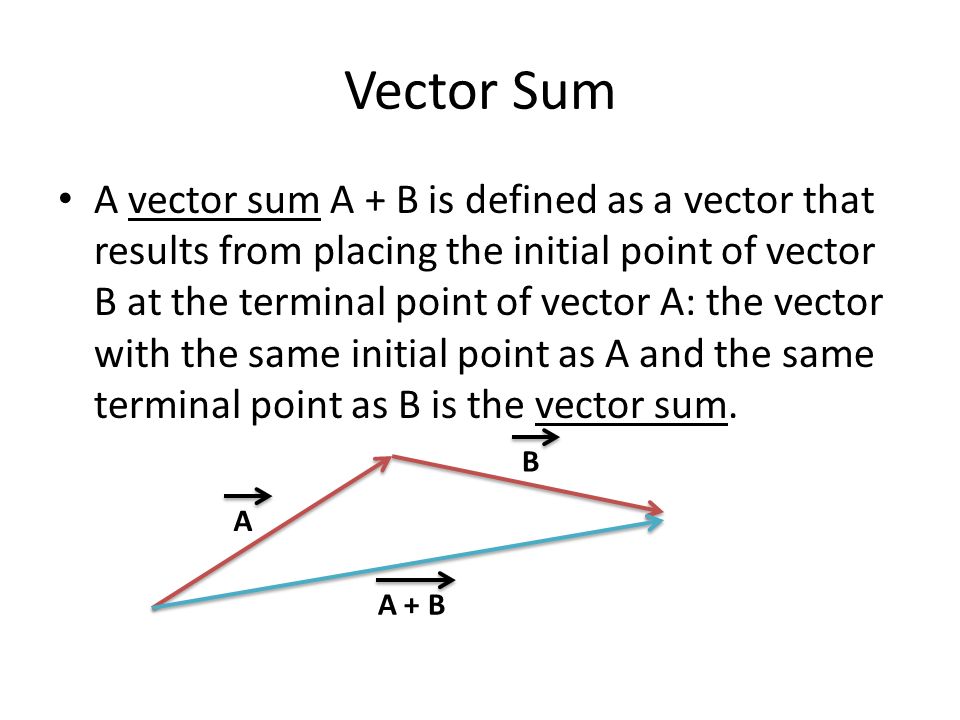 Vector Sum

• A vector sum A + B is defined as a vector that results from placing the initial point of vector B at the terminal point of vector A: the vector with the same initial point as A and the same terminal point as B is the vector sum.

$\vec{B}$

$\vec{A}$

$\overrightarrow{A + B}$